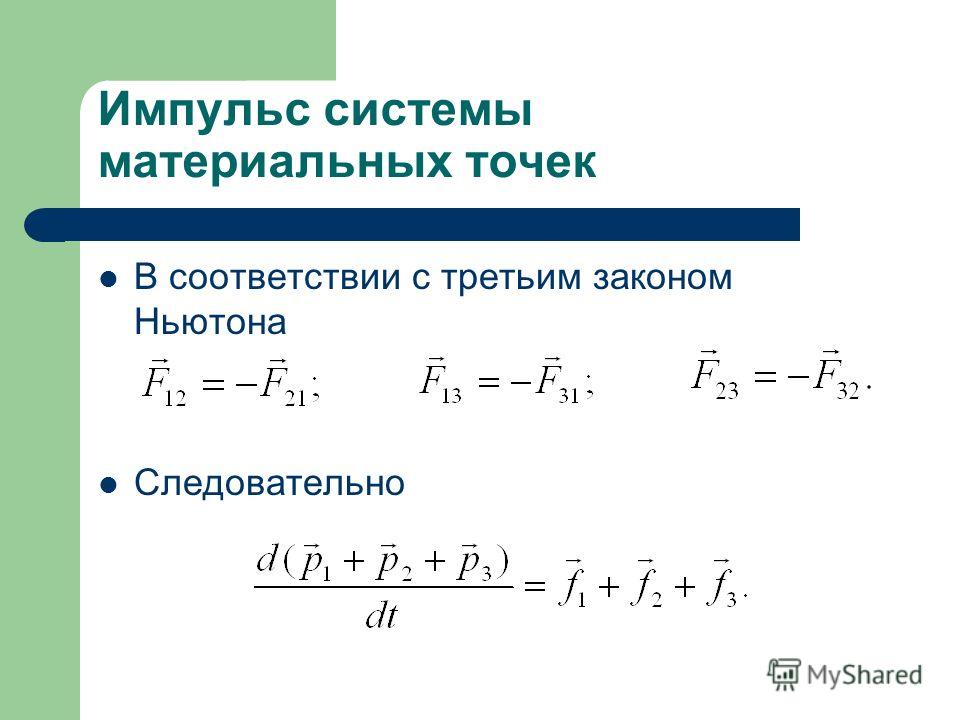 Импульс системы материальных точек

В соответствии с третьим законом Ньютона

$\vec{F}_{12} = -\vec{F}_{21};$ $\vec{F}_{13} = -\vec{F}_{31};$ $\vec{F}_{23} = -\vec{F}_{32}.$

Следовательно

$\frac{d(\vec{p}_1 + \vec{p}_2 + \vec{p}_3)}{dt} = \vec{f}_1 + \vec{f}_2 + \vec{f}_3.$

MyShared